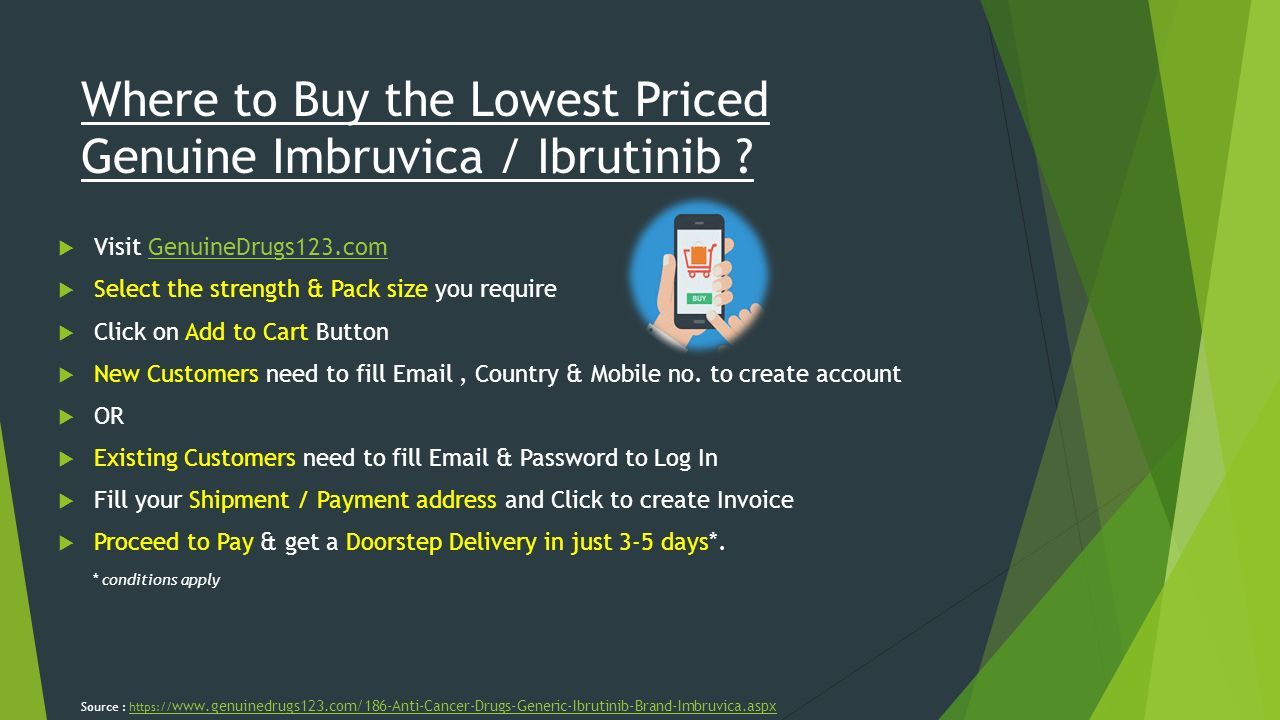 Where to Buy the Lowest Priced Genuine Imbruvica / Ibrutinib ?

Visit GenuineDrugs123.com

Select the strength & Pack size you require

Click on Add to Cart Button

New Customers need to fill Email , Country & Mobile no. to create account

OR

Existing Customers need to fill Email & Password to Log In

Fill your Shipment / Payment address and Click to create Invoice

Proceed to Pay & get a Doorstep Delivery in just 3-5 days*.

* conditions apply

BUY

Source : https://www.genuinedrugs123.com/186-Anti-Cancer-Drugs-Generic-Ibrutinib-Brand-Imbruvica.aspx